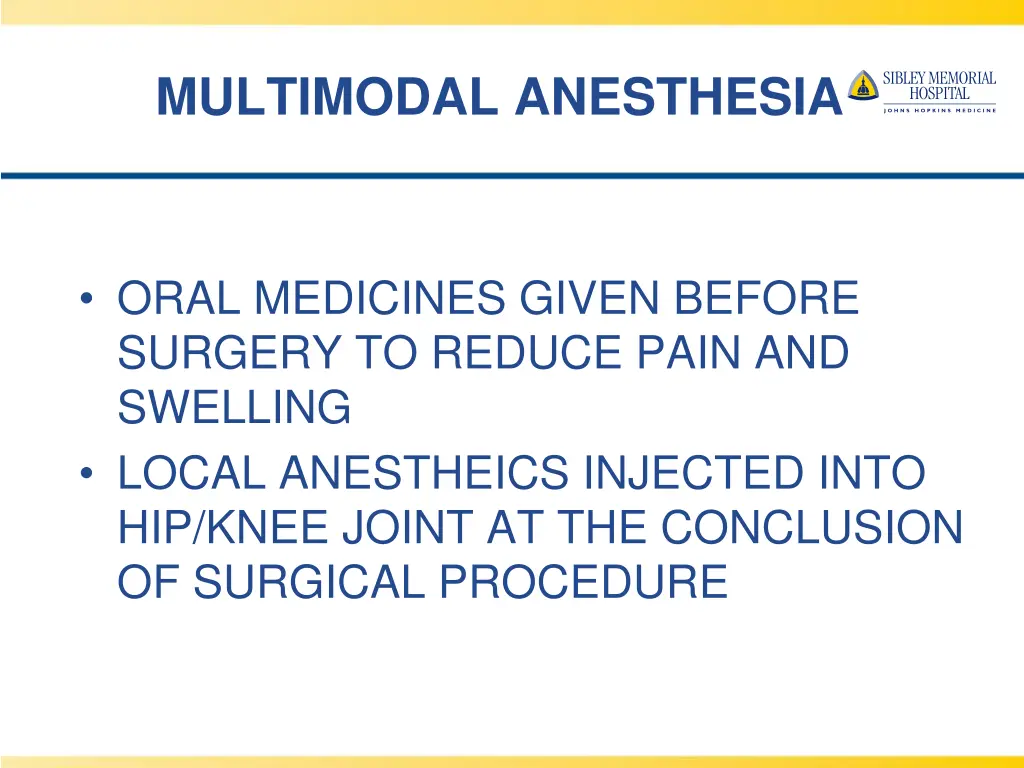 MULTIMODAL ANESTHESIA

SIBLEY MEMORIAL HOSPITAL
JOHNS HOPKINS MEDICINE

• ORAL MEDICINES GIVEN BEFORE SURGERY TO REDUCE PAIN AND SWELLING
• LOCAL ANESTHEICS INJECTED INTO HIP/KNEE JOINT AT THE CONCLUSION OF SURGICAL PROCEDURE